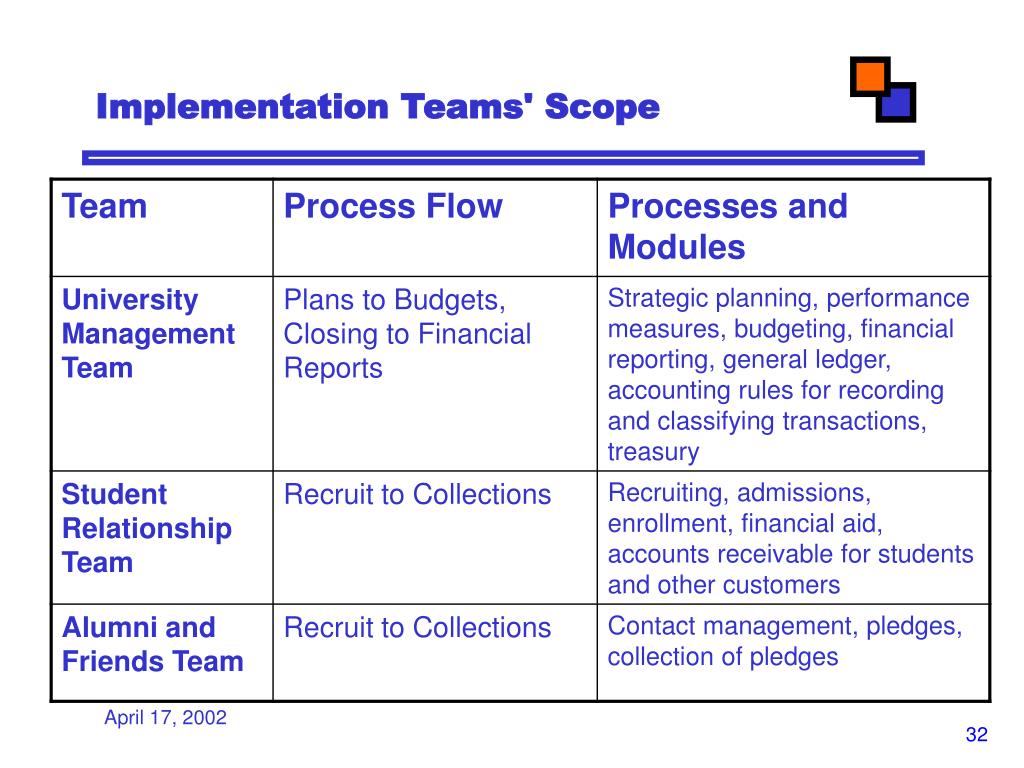 Implementation Teams' Scope

| Team | Process Flow | Processes and Modules |
|---|---|---|
| University Management Team | Plans to Budgets, Closing to Financial Reports | Strategic planning, performance measures, budgeting, financial reporting, general ledger, accounting rules for recording and classifying transactions, treasury |
| Student Relationship Team | Recruit to Collections | Recruiting, admissions, enrollment, financial aid, accounts receivable for students and other customers |
| Alumni and Friends Team | Recruit to Collections | Contact management, pledges, collection of pledges |

April 17, 2002

32